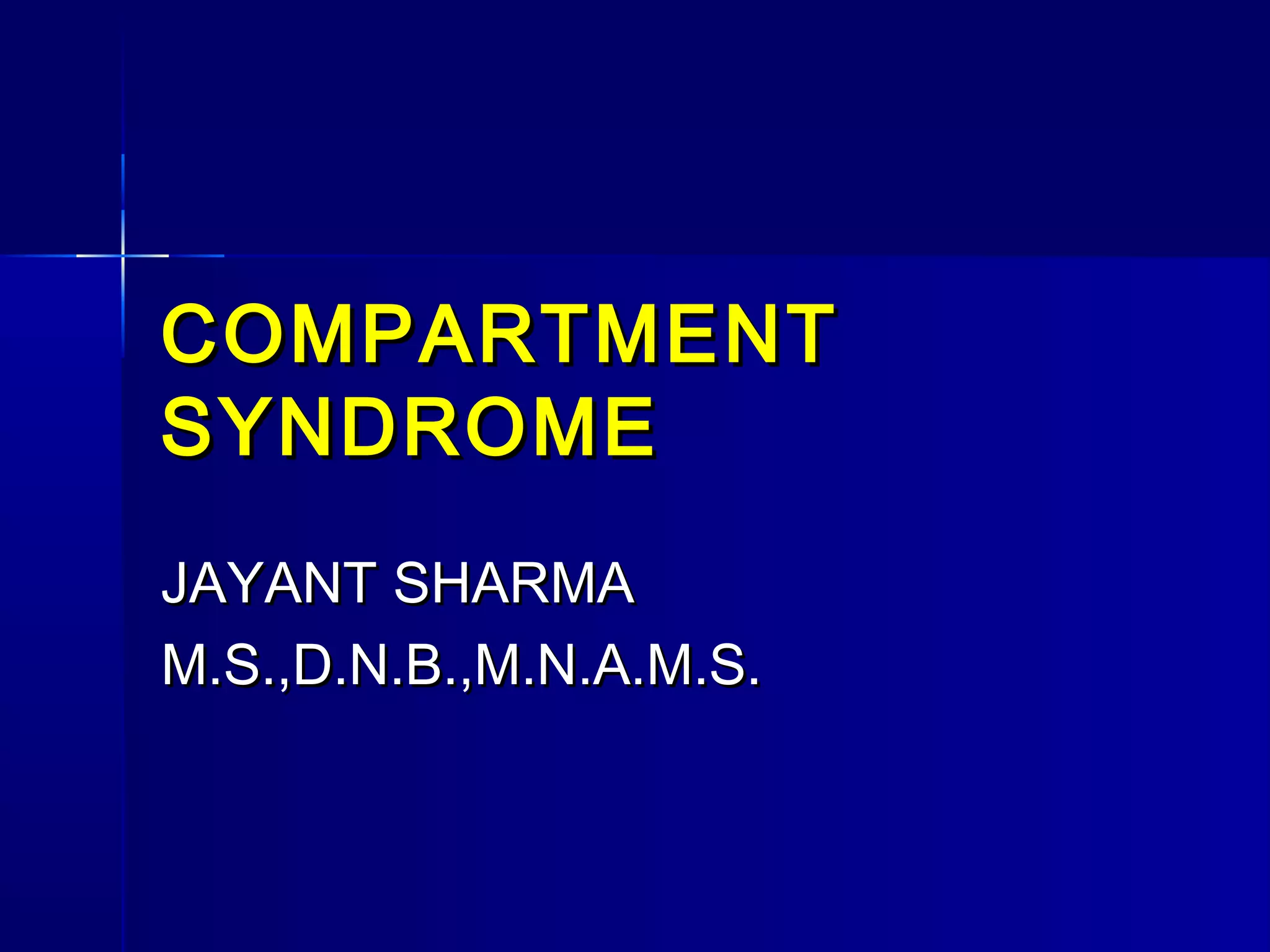 COMPARTMENT SYNDROME

JAYANT SHARMA

M.S.,D.N.B.,M.N.A.M.S.